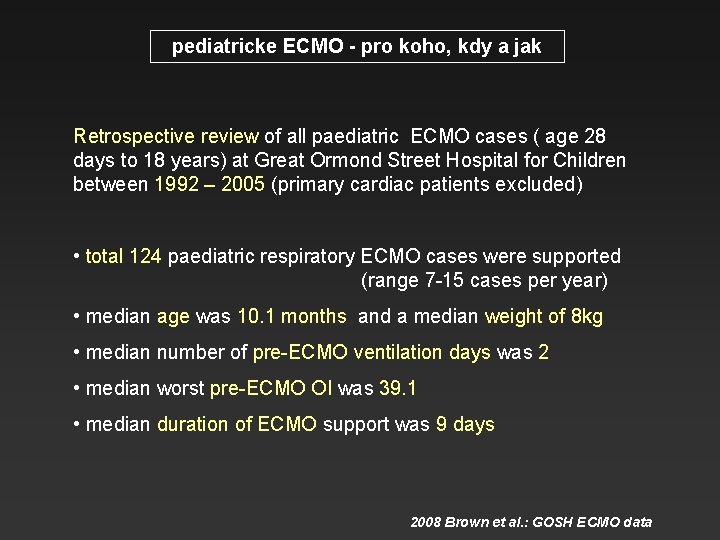 pediatricke ECMO - pro koho, kdy a jak

Retrospective review of all paediatric ECMO cases ( age 28 days to 18 years) at Great Ormond Street Hospital for Children between 1992 – 2005 (primary cardiac patients excluded)

• total 124 paediatric respiratory ECMO cases were supported (range 7-15 cases per year)

• median age was 10.1 months and a median weight of 8kg

• median number of pre-ECMO ventilation days was 2

• median worst pre-ECMO OI was 39.1

• median duration of ECMO support was 9 days

2008 Brown et al.: GOSH ECMO data